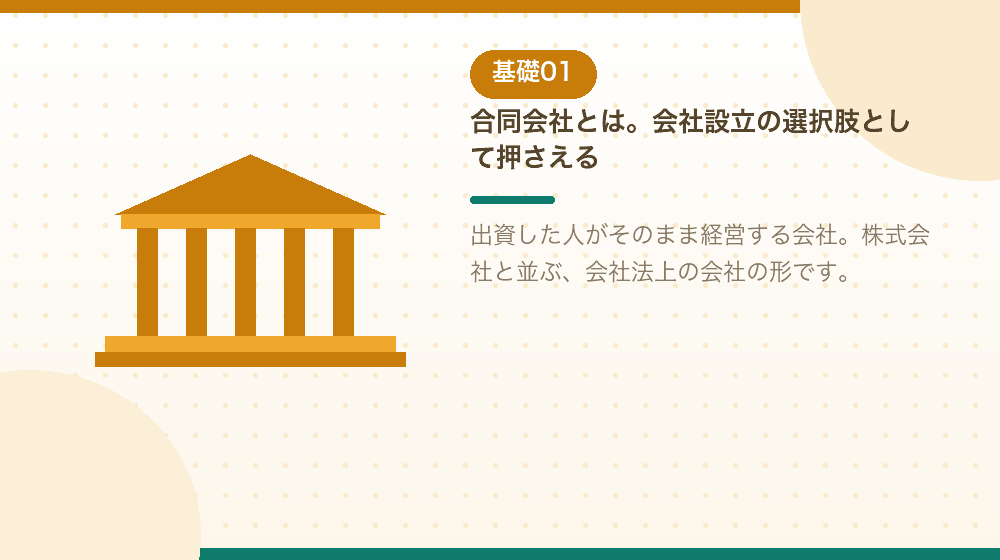 基礎01

合同会社とは。会社設立の選択肢として押さえる

出資した人がそのまま経営する会社。株式会社と並ぶ、会社法上の会社の形です。